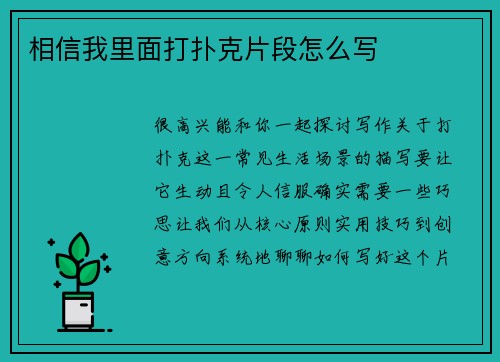 相信我里面打扑克片段怎么写

很高兴能和你一起探讨写作关于打扑克这一常见生活场景的描写要让它生动且令人信服确实需要一些巧思让我们从核心原则实用技巧到创意方向系统地聊聊如何写好这个片